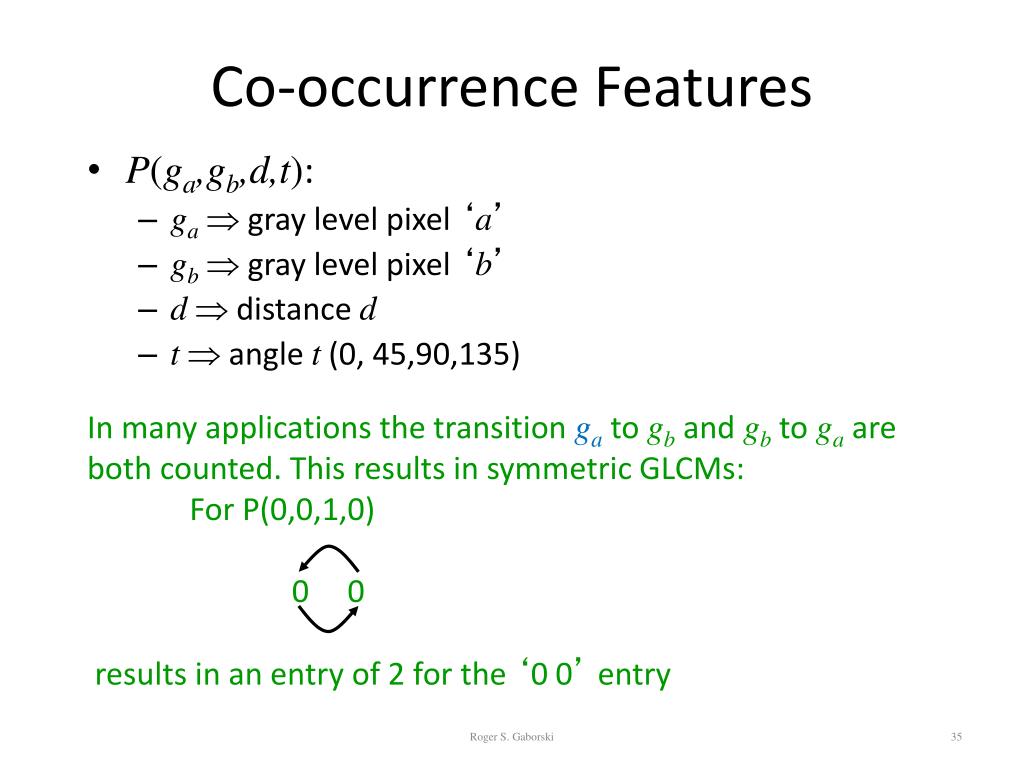 Co-occurrence Features

• $P(g_a,g_b,d,t)$:
– $g_a \Rightarrow$ gray level pixel ‘$a$’
– $g_b \Rightarrow$ gray level pixel ‘$b$’
– $d \Rightarrow$ distance $d$
– $t \Rightarrow$ angle $t$ (0, 45,90,135)

In many applications the transition $g_a$ to $g_b$ and $g_b$ to $g_a$ are both counted. This results in symmetric GLCMs:
For P(0,0,1,0)

0 0

results in an entry of 2 for the ‘0 0’ entry

Roger S. Gaborski

35